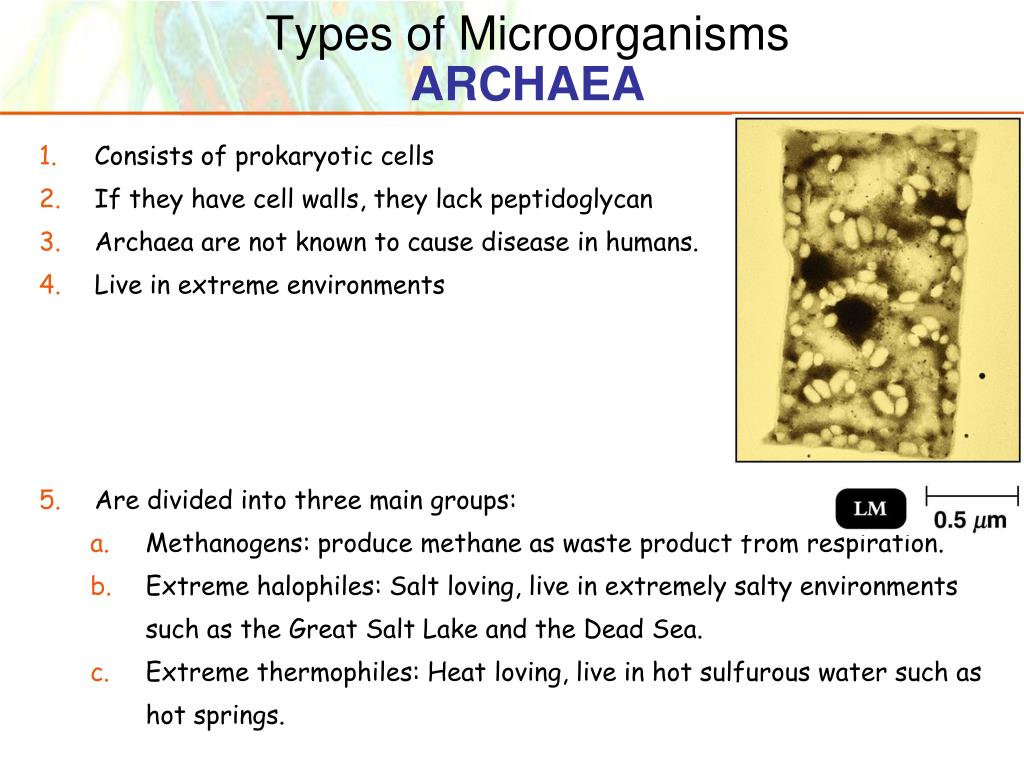 Types of Microorganisms
ARCHAEA

1. Consists of prokaryotic cells
2. If they have cell walls, they lack peptidoglycan
3. Archaea are not known to cause disease in humans.
4. Live in extreme environments

LM
0.5 $\mu$m

5. Are divided into three main groups:
a. Methanogens: produce methane as waste product from respiration.
b. Extreme halophiles: Salt loving, live in extremely salty environments such as the Great Salt Lake and the Dead Sea.
c. Extreme thermophiles: Heat loving, live in hot sulfurous water such as hot springs.